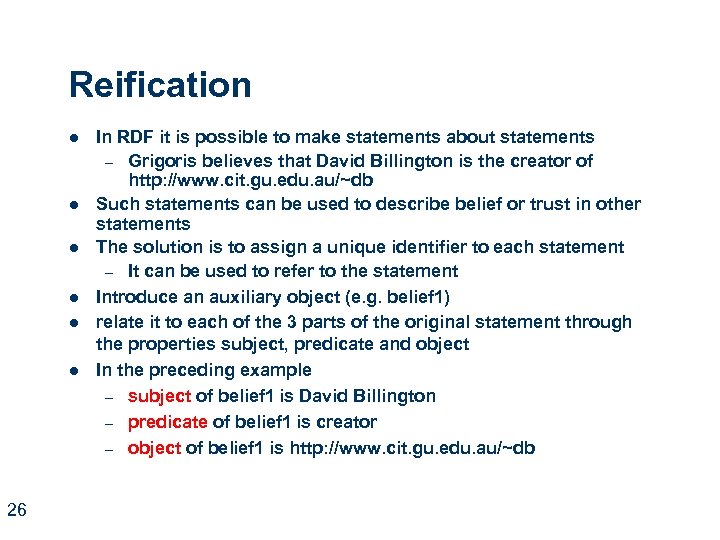 Reification

- In RDF it is possible to make statements about statements
  – Grigoris believes that David Billington is the creator of http://www.cit.gu.edu.au/~db
- Such statements can be used to describe belief or trust in other statements
- The solution is to assign a unique identifier to each statement
  – It can be used to refer to the statement
- Introduce an auxiliary object (e.g. belief1)
- relate it to each of the 3 parts of the original statement through the properties subject, predicate and object
- In the preceding example
  – subject of belief1 is David Billington
  – predicate of belief1 is creator
  – object of belief1 is http://www.cit.gu.edu.au/~db

26